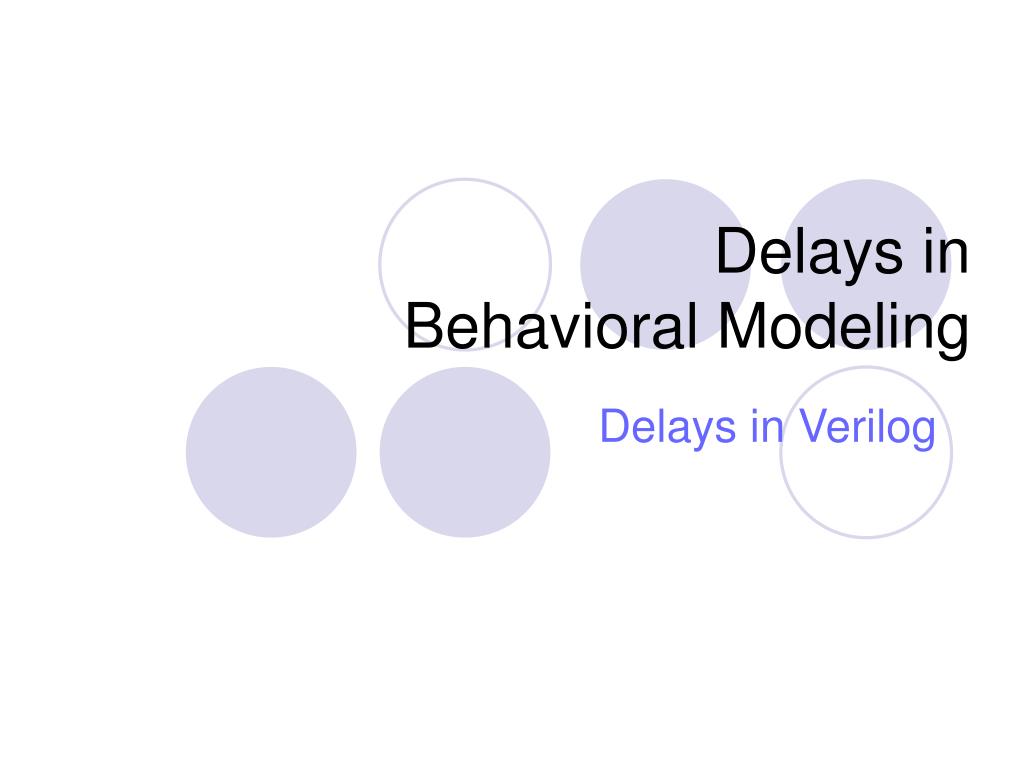 Delays in Behavioral Modeling

Delays in Verilog